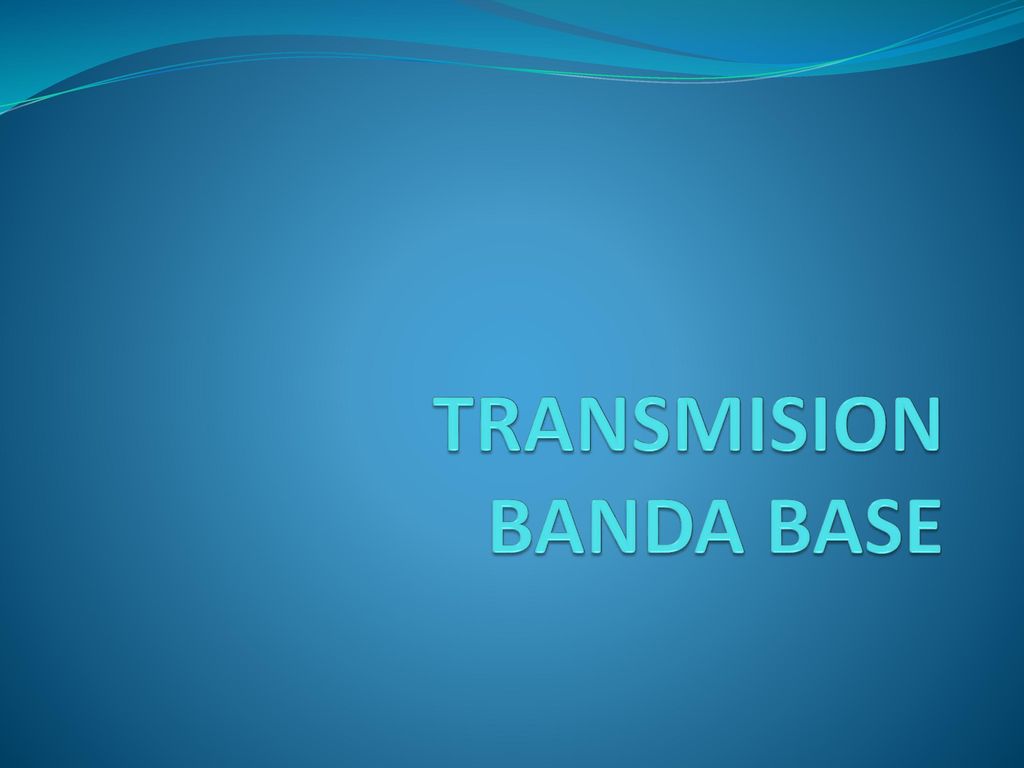 TRANSMISION BANDA BASE